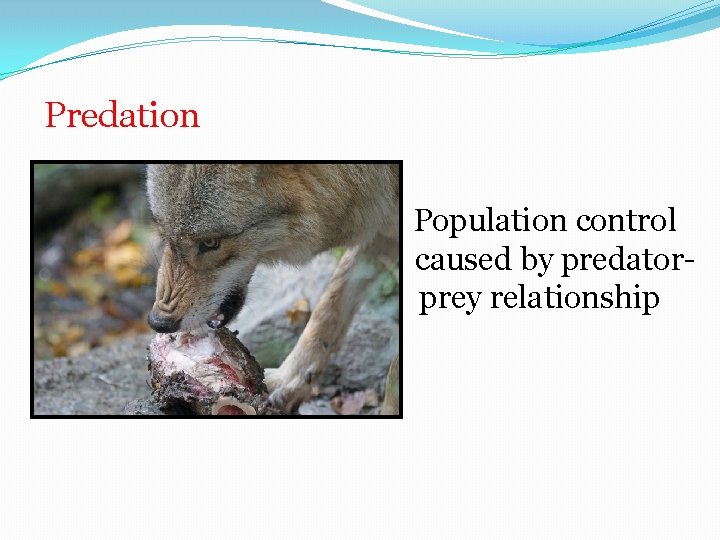 Predation

Population control caused by predator-prey relationship